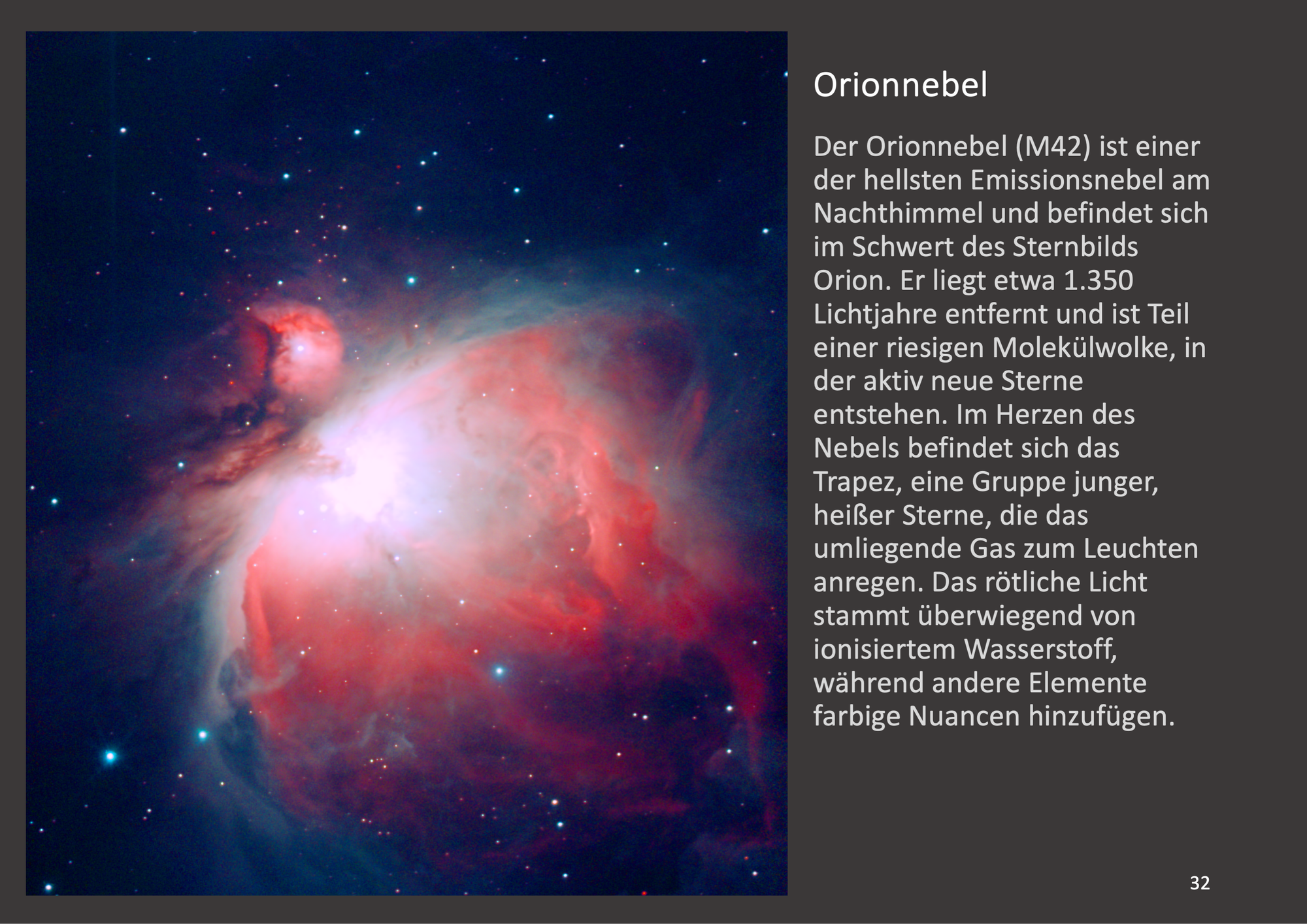 Orionnebel

Der Orionnebel (M42) ist einer der hellsten Emissionsnebel am Nachthimmel und befindet sich im Schwert des Sternbilds Orion. Er liegt etwa 1.350 Lichtjahre entfernt und ist Teil einer riesigen Molekülwolke, in der aktiv neue Sterne entstehen. Im Herzen des Nebels befindet sich das Trapez, eine Gruppe junger, heißer Sterne, die das umliegende Gas zum Leuchten anregen. Das rötliche Licht stammt überwiegend von ionisiertem Wasserstoff, während andere Elemente farbige Nuancen hinzufügen.

32